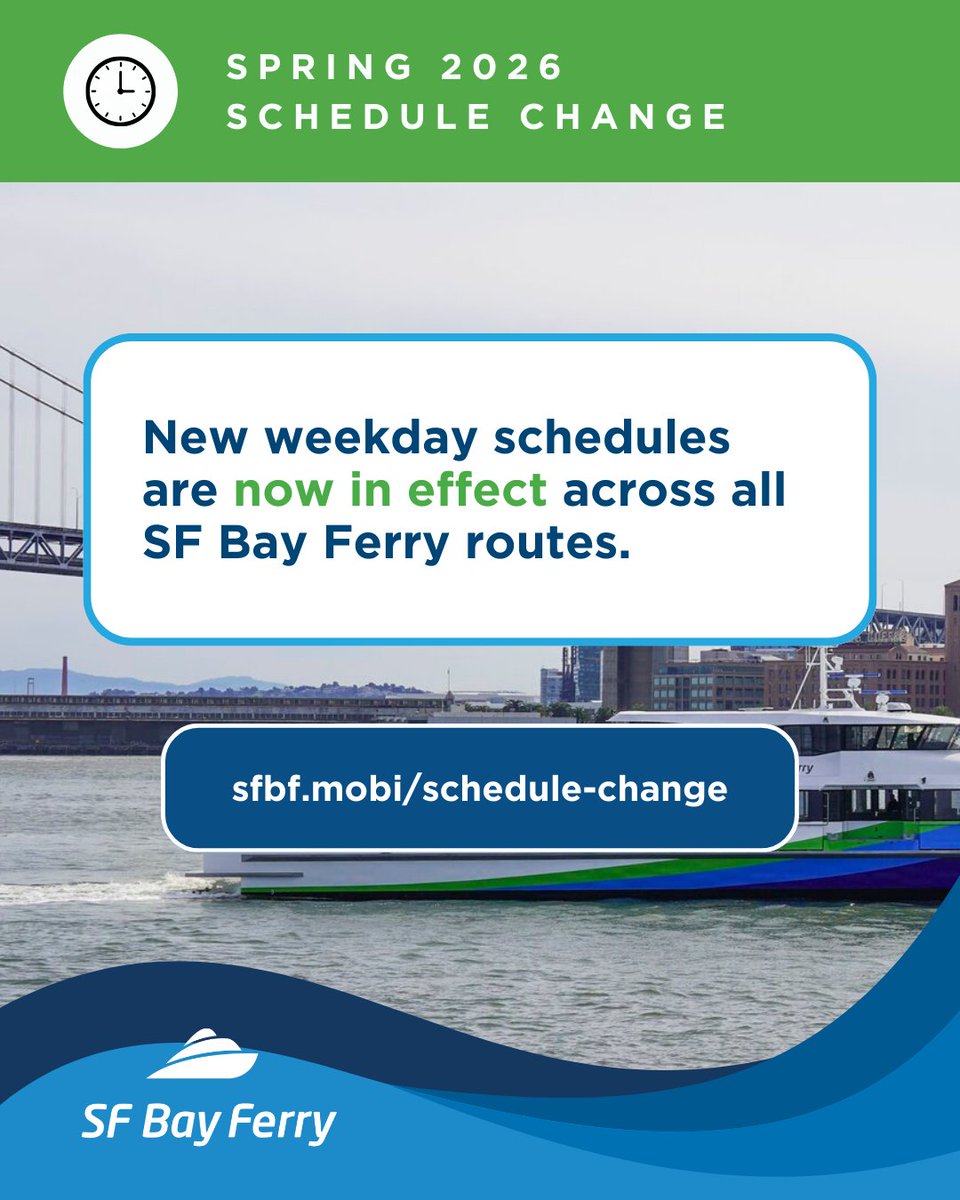 SPRING 2026
SCHEDULE CHANGE

New weekday schedules are now in effect across all SF Bay Ferry routes.

sfbf.mobi/schedule-change

SF Bay Ferry